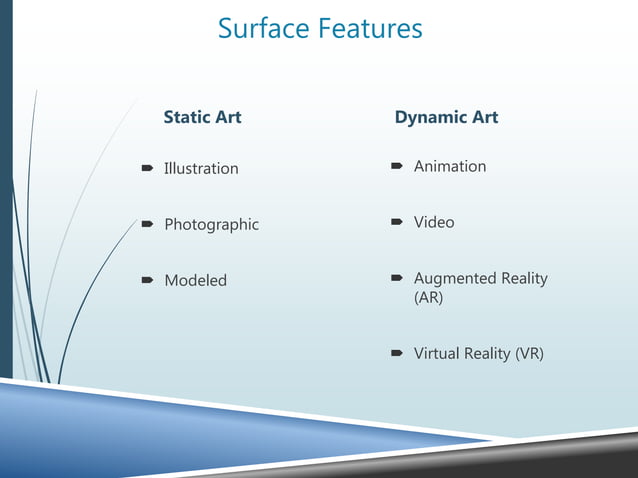 Surface Features

Static Art

- Illustration
- Photographic
- Modeled

Dynamic Art

- Animation
- Video
- Augmented Reality (AR)
- Virtual Reality (VR)